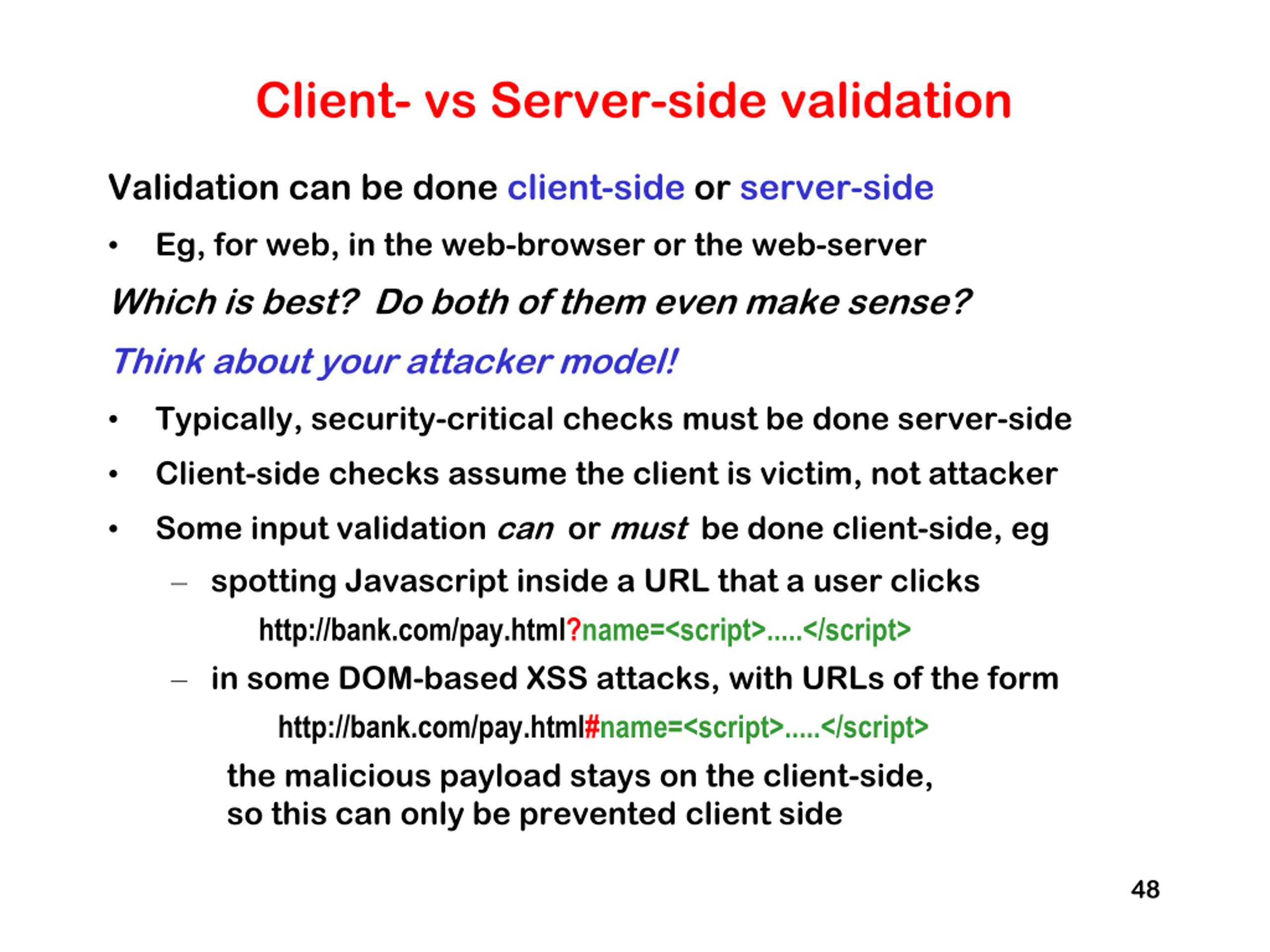 Client- vs Server-side validation

Validation can be done client-side or server-side

• Eg, for web, in the web-browser or the web-server

Which is best? Do both of them even make sense?

Think about your attacker model!

• Typically, security-critical checks must be done server-side
• Client-side checks assume the client is victim, not attacker
• Some input validation can or must be done client-side, eg
  – spotting Javascript inside a URL that a user clicks
    http://bank.com/pay.html?name=<script>.....</script>
  – in some DOM-based XSS attacks, with URLs of the form
    http://bank.com/pay.html#name=<script>.....</script>
    the malicious payload stays on the client-side, so this can only be prevented client side

48